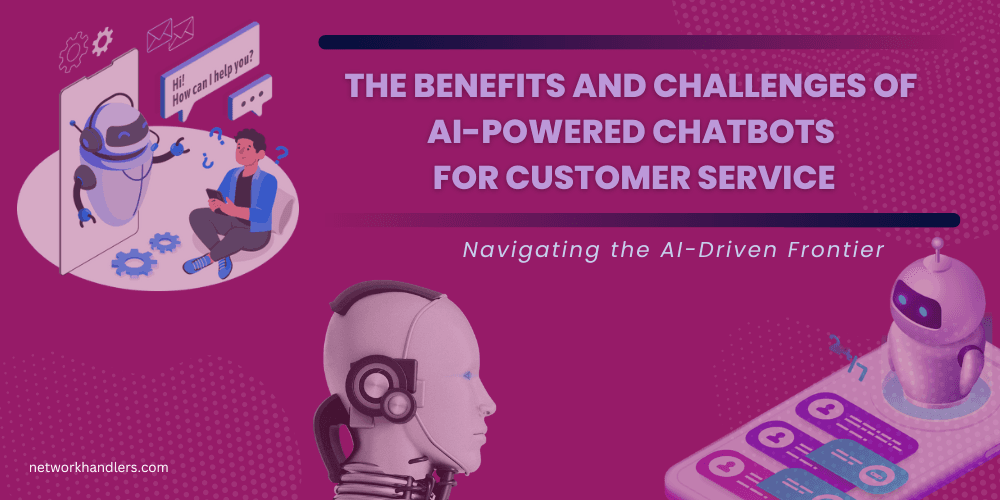 Hi!
How can I help you?

THE BENEFITS AND CHALLENGES OF AI-POWERED CHATBOTS FOR CUSTOMER SERVICE

Navigating the AI-Driven Frontier

networkhandlers.com